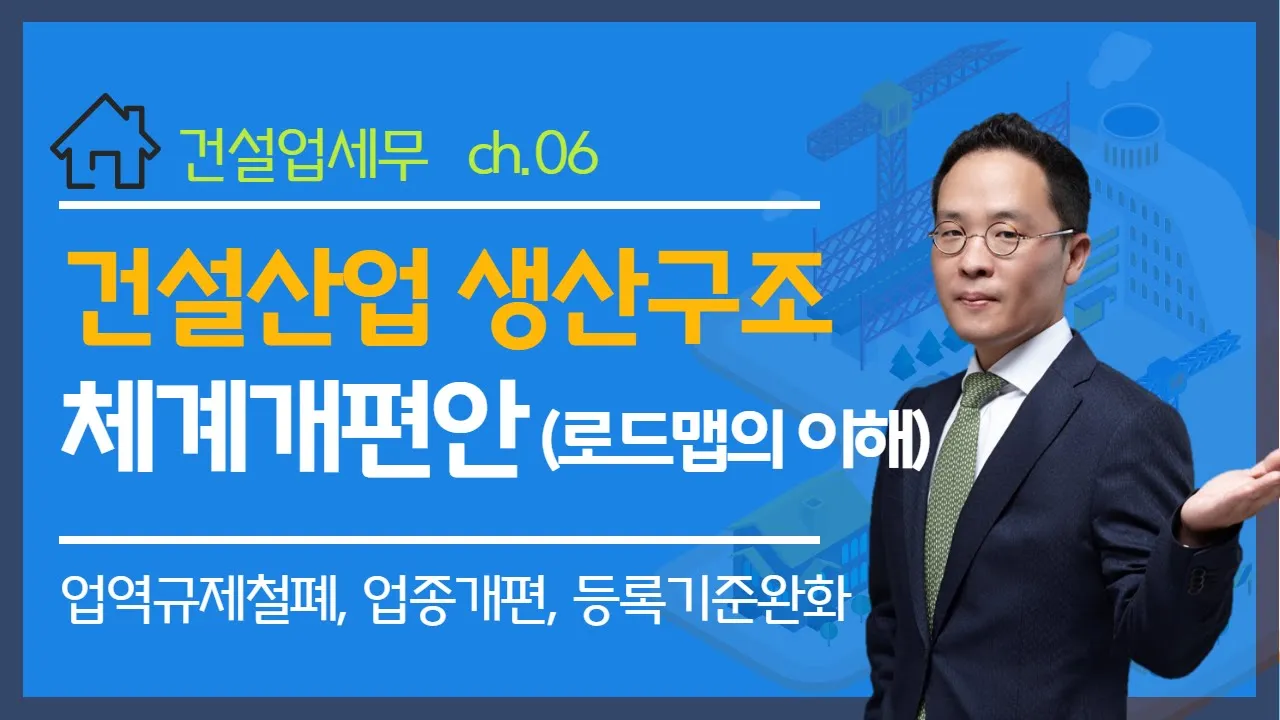 건설업세무 ch.06

건설산업 생산구조

체계개편안 (로드맵의 이해)

업역규제철폐, 업종개편, 등록기준완화